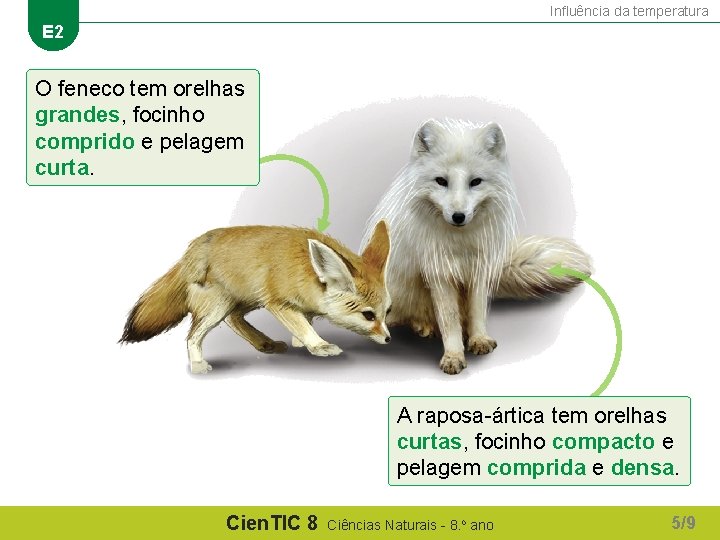 E2

Influência da temperatura

O feneco tem orelhas grandes, focinho comprido e pelagem curta.

A raposa-ártica tem orelhas curtas, focinho compacto e pelagem comprida e densa.

CienTIC 8 Ciências Naturais - 8.º ano

5/9